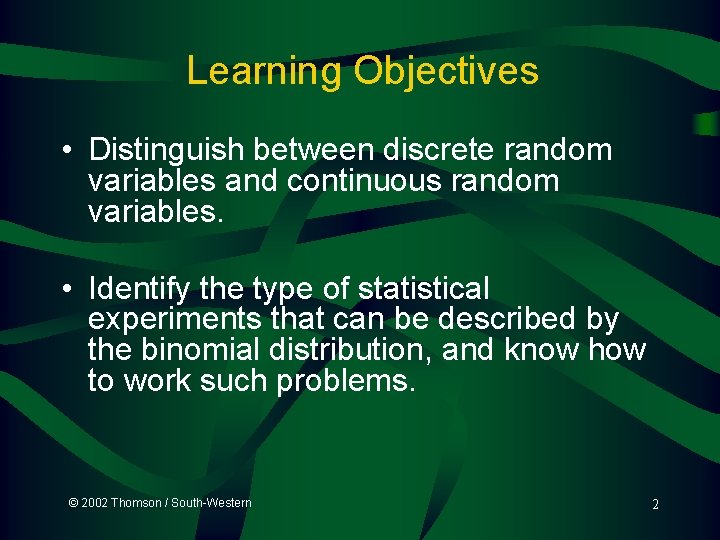 Learning Objectives

• Distinguish between discrete random variables and continuous random variables.

• Identify the type of statistical experiments that can be described by the binomial distribution, and know how to work such problems.

© 2002 Thomson / South-Western

2